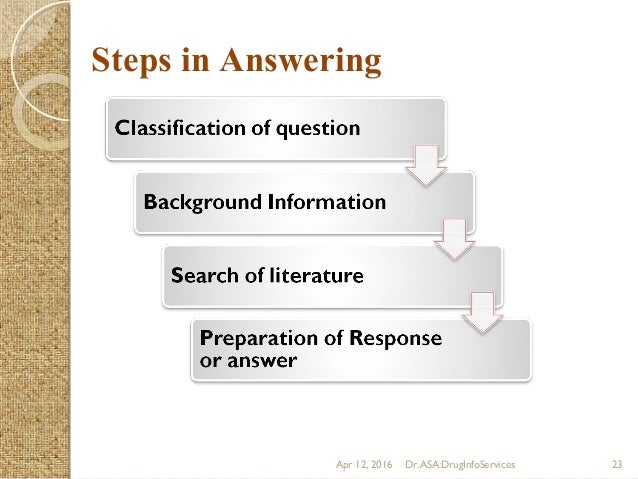 Steps in Answering

Classification of question

Background Information

Search of literature

Preparation of Response or answer

Apr 12, 2016 Dr. ASA:DrugInfoServices 23